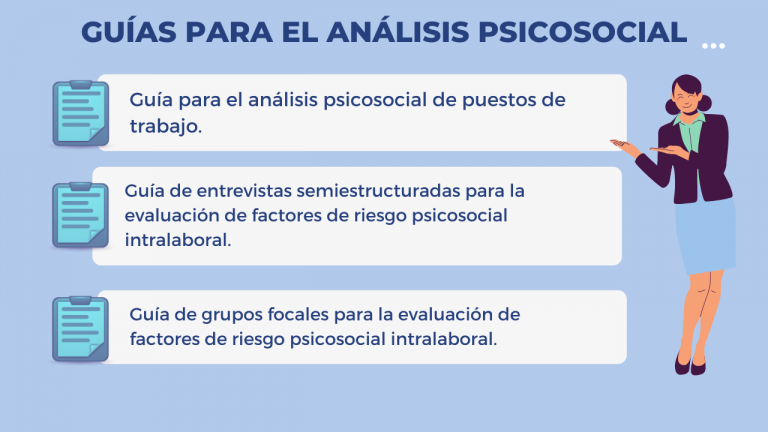 GUÍAS PARA EL ANÁLISIS PSICOSOCIAL

Guía para el análisis psicosocial de puestos de trabajo.

Guía de entrevistas semiestructuradas para la evaluación de factores de riesgo psicosocial intralaboral.

Guía de grupos focales para la evaluación de factores de riesgo psicosocial intralaboral.